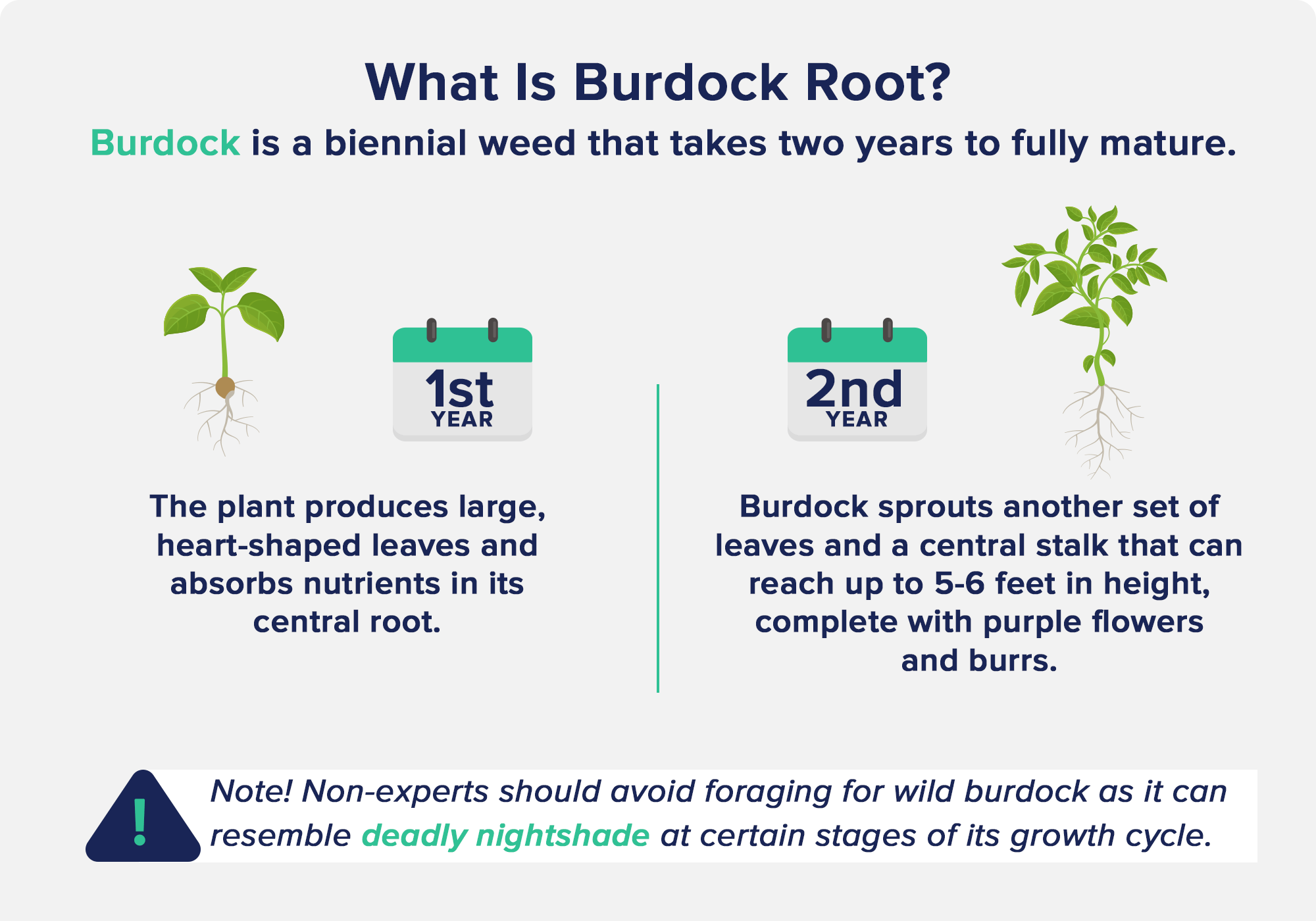 What Is Burdock Root?

Burdock is a biennial weed that takes two years to fully mature.

1st YEAR

The plant produces large, heart-shaped leaves and absorbs nutrients in its central root.

2nd YEAR

Burdock sprouts another set of leaves and a central stalk that can reach up to 5-6 feet in height, complete with purple flowers and burrs.

!

Note! Non-experts should avoid foraging for wild burdock as it can resemble deadly nightshade at certain stages of its growth cycle.